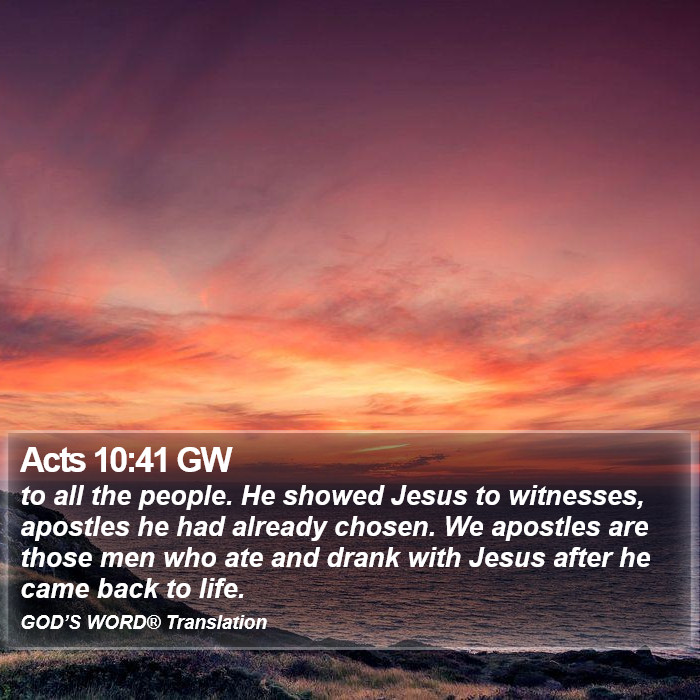 Acts 10:41 GW

to all the people. He showed Jesus to witnesses, apostles he had already chosen. We apostles are those men who ate and drank with Jesus after he came back to life.

GOD'S WORD® Translation